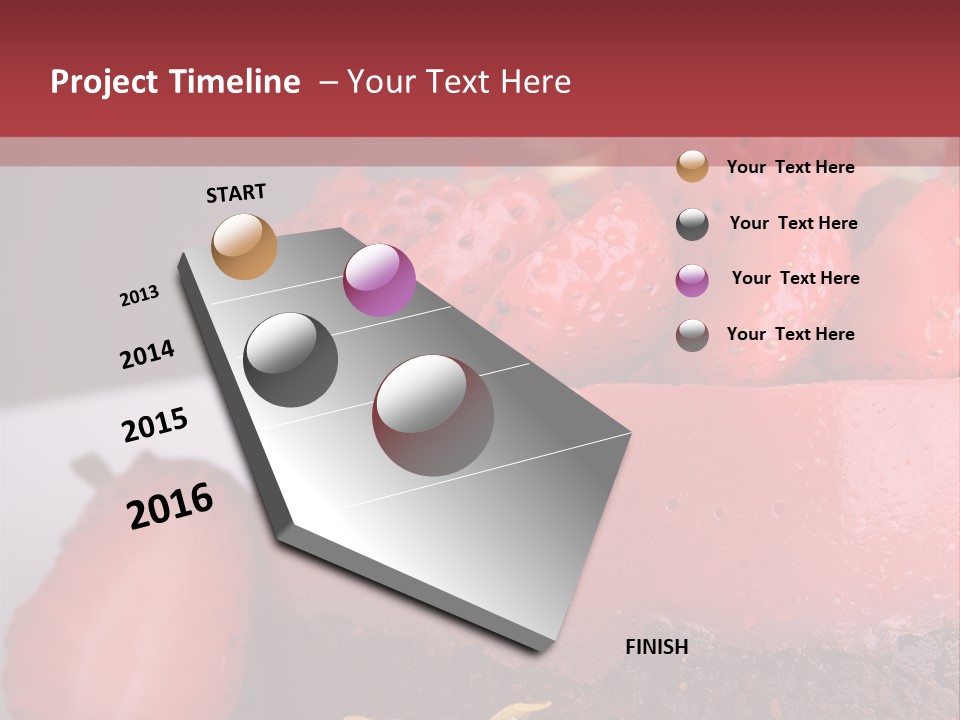 Project Timeline – Your Text Here

START

2013

2014

2015

2016

FINISH

Your Text Here

Your Text Here

Your Text Here

Your Text Here